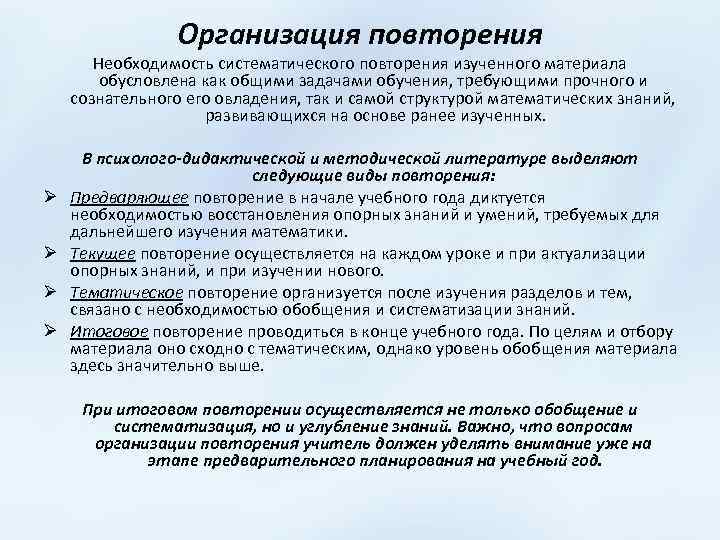 Организация повторения

Необходимость систематического повторения изученного материала обусловлена как общими задачами обучения, требующими прочного и сознательного его овладения, так и самой структурой математических знаний, развивающихся на основе ранее изученных.

В психолого-дидактической и методической литературе выделяют следующие виды повторения:

➢ Предваряющее повторение в начале учебного года диктуется необходимостью восстановления опорных знаний и умений, требуемых для дальнейшего изучения математики.

➢ Текущее повторение осуществляется на каждом уроке и при актуализации опорных знаний, и при изучении нового.

➢ Тематическое повторение организуется после изучения разделов и тем, связано с необходимостью обобщения и систематизации знаний.

➢ Итоговое повторение проводиться в конце учебного года. По целям и отбору материала оно сходно с тематическим, однако уровень обобщения материала здесь значительно выше.

При итоговом повторении осуществляется не только обобщение и систематизация, но и углубление знаний. Важно, что вопросам организации повторения учитель должен уделять внимание уже на этапе предварительного планирования на учебный год.